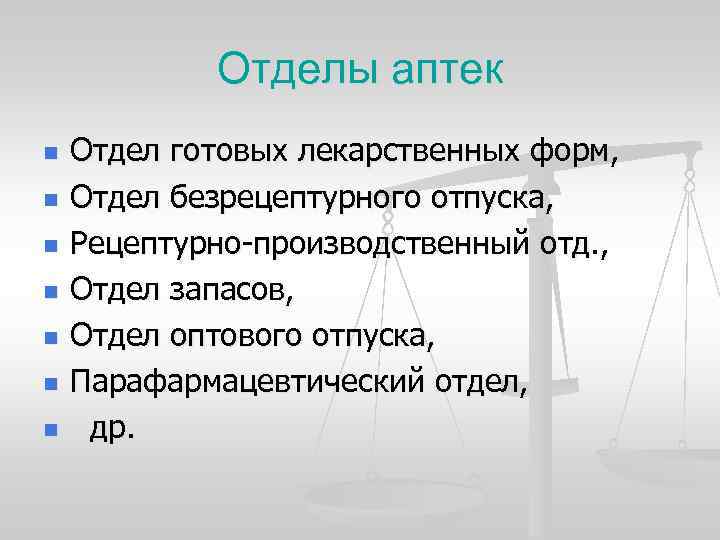 Отделы аптек

- Отдел готовых лекарственных форм,
- Отдел безрецептурного отпуска,
- Рецептурно-производственный отд.,
- Отдел запасов,
- Отдел оптового отпуска,
- Парафармацевтический отдел,
- др.